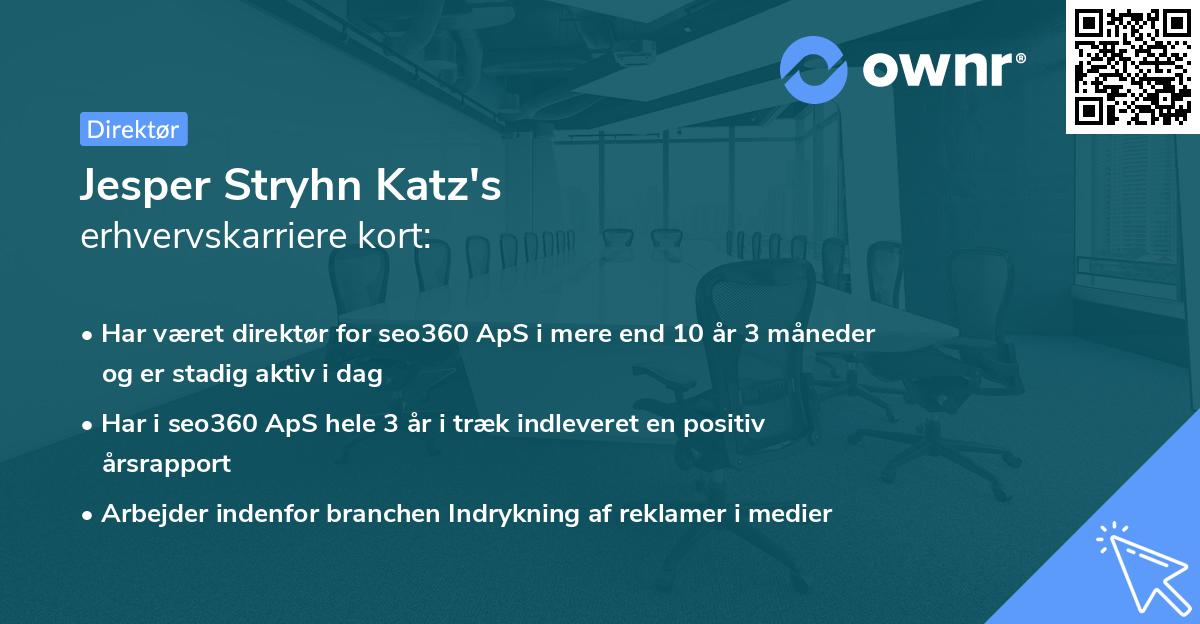 ownr®

Direktør

Jesper Stryhn Katz's
erhvervskarriere kort:

• Har været direktør for seo360 ApS i mere end 10 år 3 måneder og er stadig aktiv i dag

• Har i seo360 ApS hele 3 år i træk indleveret en positiv årsrapport

• Arbejder indenfor branchen Indrykning af reklamer i medier